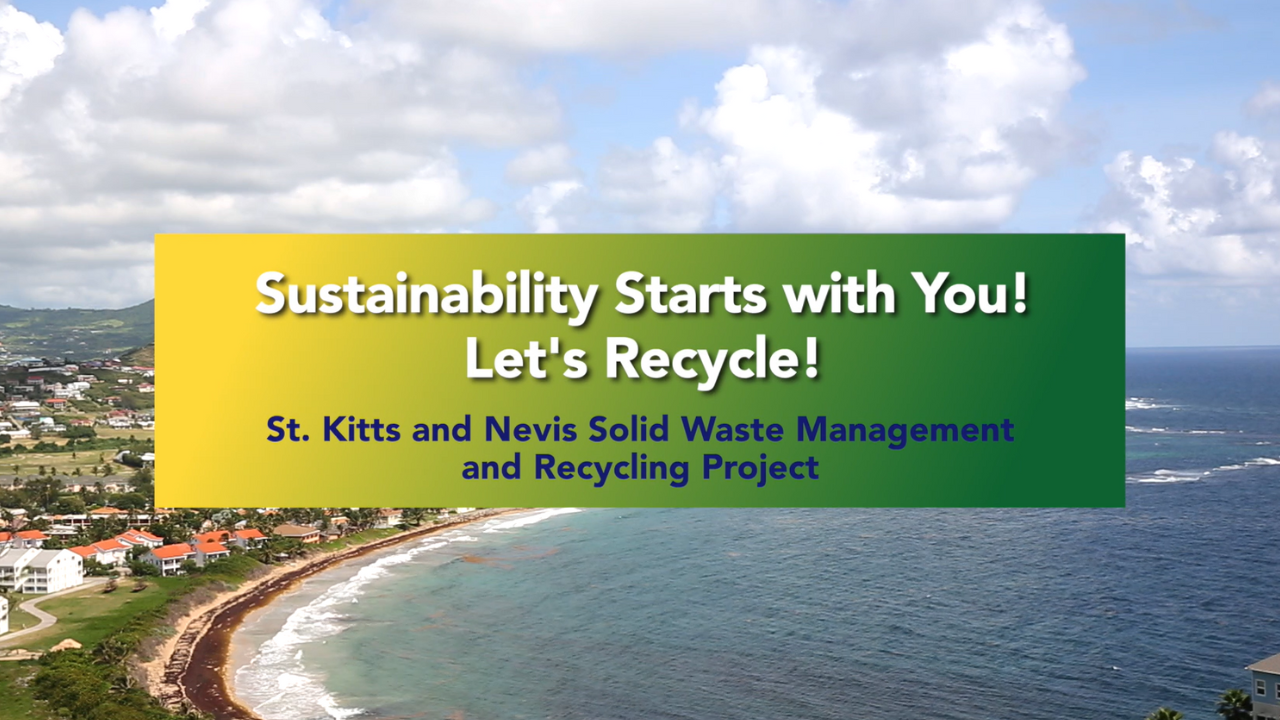 Sustainability Starts with You!
Let's Recycle!

St. Kitts and Nevis Solid Waste Management and Recycling Project